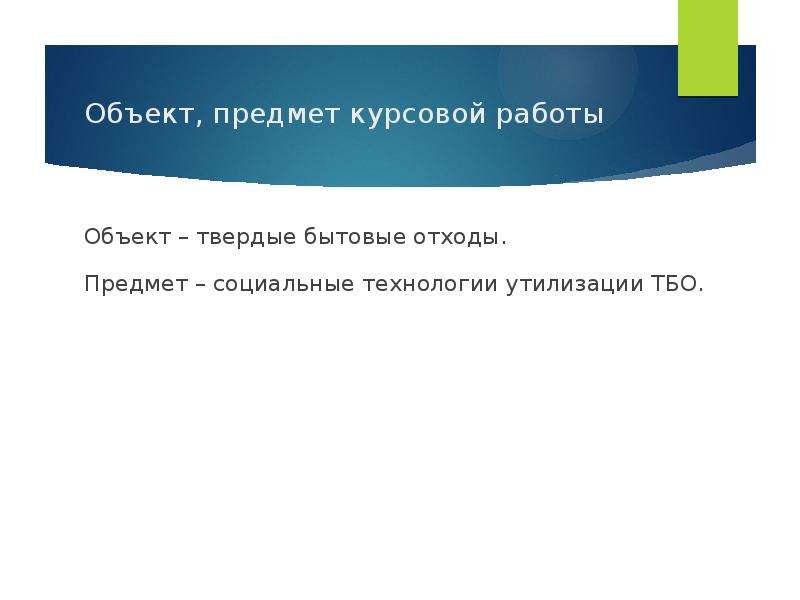 Объект, предмет курсовой работы

Объект – твердые бытовые отходы.

Предмет – социальные технологии утилизации ТБО.